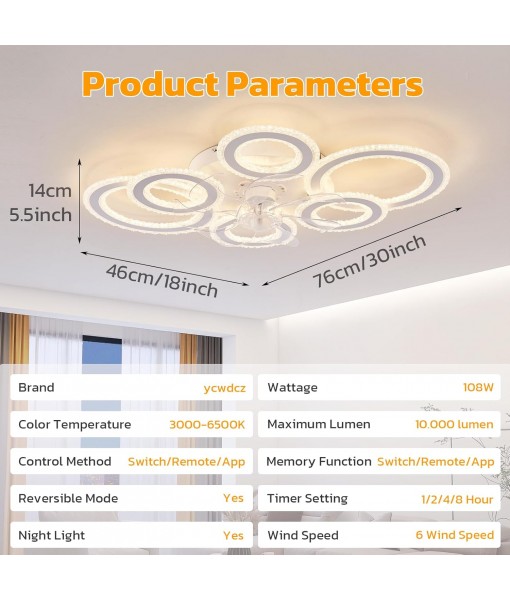 Product Parameters

14cm
5.5inch

46cm/18inch

76cm/30inch

| Brand | ycwdcz | Wattage | 108W |
|---|---|---|---|
| Color Temperature | 3000-6500K | Maximum Lumen | 10.000 lumen |
| Control Method | Switch/Remote/App | Memory Function | Switch/Remote/App |
| Reversible Mode | Yes | Timer Setting | 1/2/4/8 Hour |
| Night Light | Yes | Wind Speed | 6 Wind Speed |